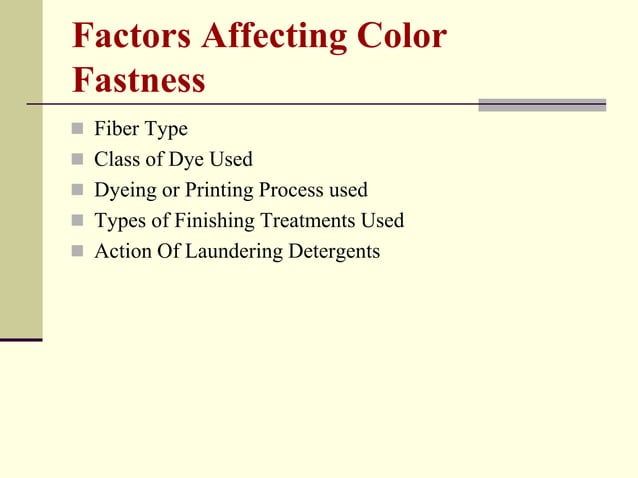 Factors Affecting Color Fastness

- Fiber Type
- Class of Dye Used
- Dyeing or Printing Process used
- Types of Finishing Treatments Used
- Action Of Laundering Detergents